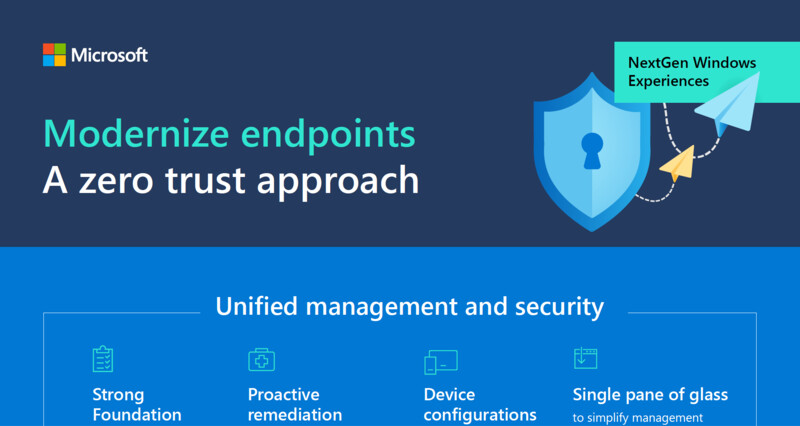 Microsoft

NextGen Windows Experiences

Modernize endpoints
A zero trust approach

Unified management and security

Strong Foundation

Proactive remediation

Device configurations

Single pane of glass
to simplify management